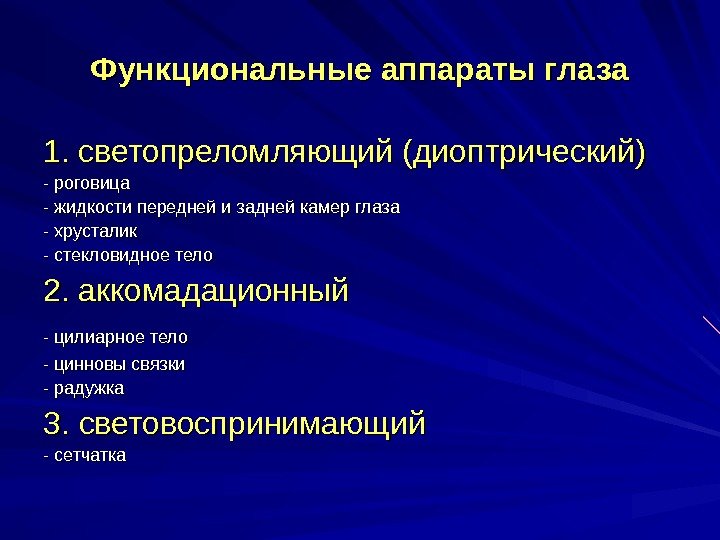 Функциональные аппараты глаза

1. светопреломляющий (диоптрический)
- роговица
- жидкости передней и задней камер глаза
- хрусталик
- стекловидное тело

2. аккомадационный
- цилиарное тело
- цинновы связки
- радужка

3. световоспринимающий
- сетчатка